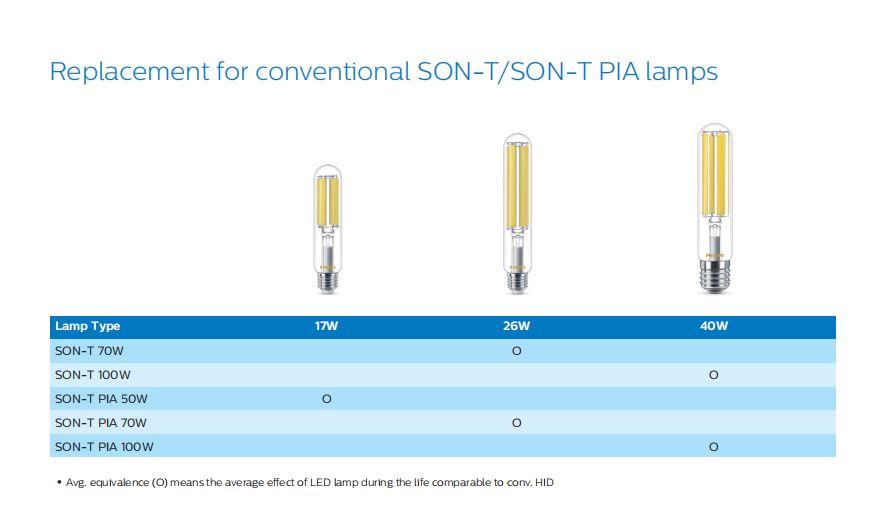 Replacement for conventional SON-T/SON-T PIA lamps

| Lamp Type | 17W | 26W | 40W |
|---|---|---|---|
| SON-T 70W | | O | |
| SON-T 100W | | | O |
| SON-T PIA 50W | O | | |
| SON-T PIA 70W | | O | |
| SON-T PIA 100W | | | O |

• Avg. equivalence (O) means the average effect of LED lamp during the life comparable to conv. HID